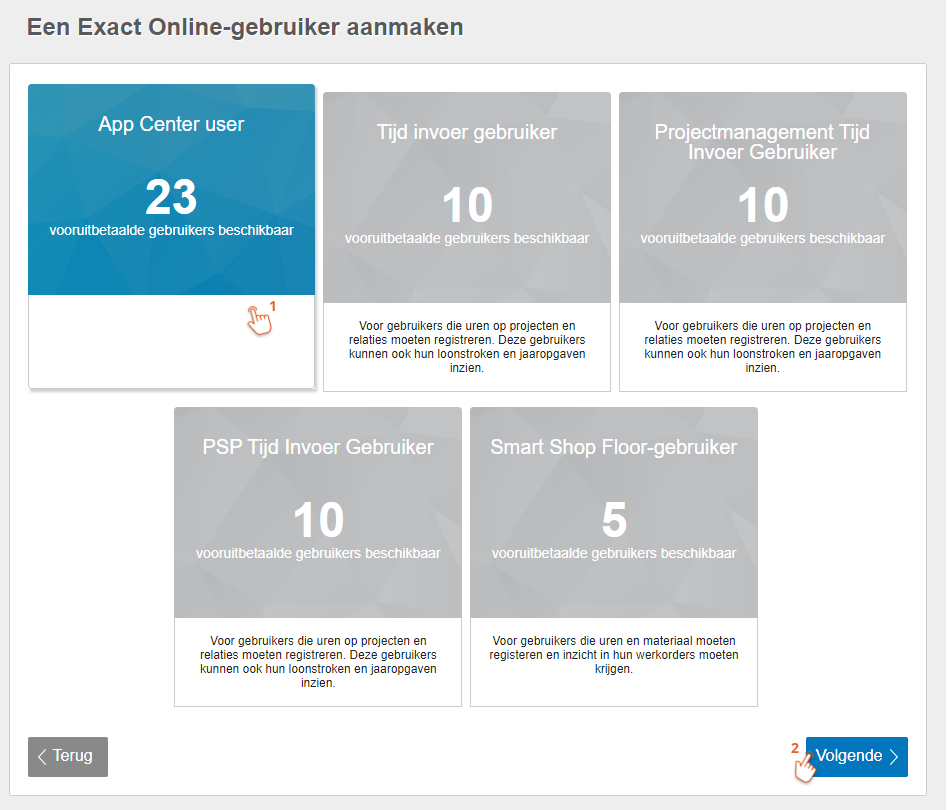 Een Exact Online-gebruiker aanmaken

App Center user

23

vooruitbetaalde gebruikers beschikbaar

1

Tijd invoer gebruiker

10

vooruitbetaalde gebruikers beschikbaar

Voor gebruikers die uren op projecten en relaties moeten registreren. Deze gebruikers kunnen ook hun loonstroken en jaaropgaven inzien.

Projectmanagement Tijd Invoer Gebruiker

10

vooruitbetaalde gebruikers beschikbaar

Voor gebruikers die uren op projecten en relaties moeten registreren. Deze gebruikers kunnen ook hun loonstroken en jaaropgaven inzien.

PSP Tijd Invoer Gebruiker

10

vooruitbetaalde gebruikers beschikbaar

Voor gebruikers die uren op projecten en relaties moeten registreren. Deze gebruikers kunnen ook hun loonstroken en jaaropgaven inzien.

Smart Shop Floor-gebruiker

5

vooruitbetaalde gebruikers beschikbaar

Voor gebruikers die uren en materiaal moeten registeren en inzicht in hun werkorders moeten krijgen.

Terug

2

Volgende